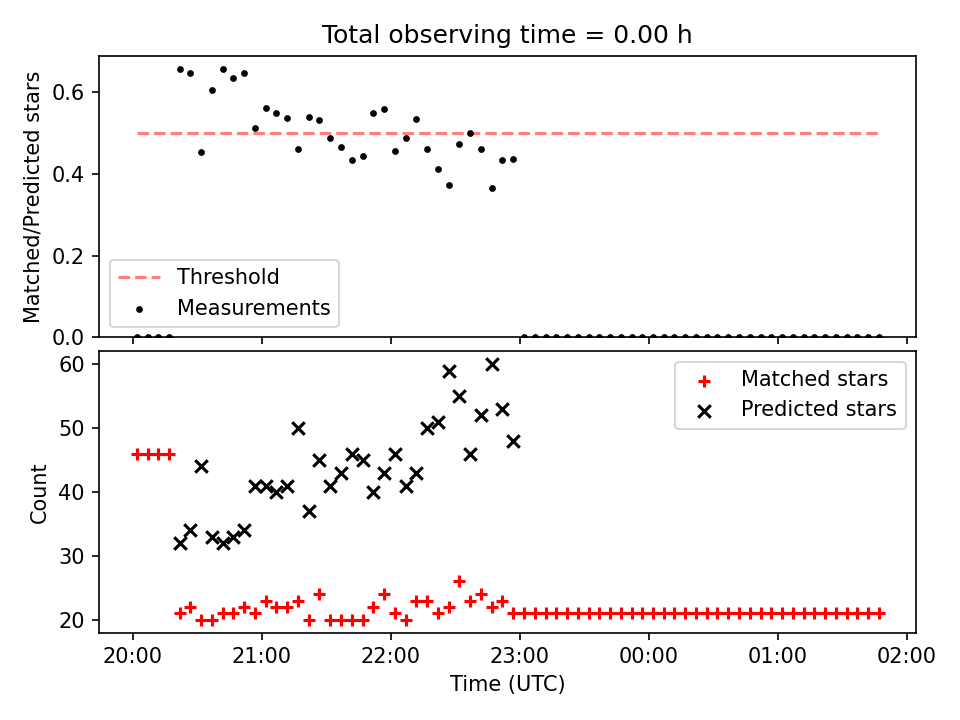 Total observing time = 0.00 h

Matched/Predicted stars

0.6
0.4
0.2
0.0

Threshold
Measurements

Count

60
50
40
30
20

Matched stars
Predicted stars

20:00
21:00
22:00
23:00
00:00
01:00
02:00

Time (UTC)